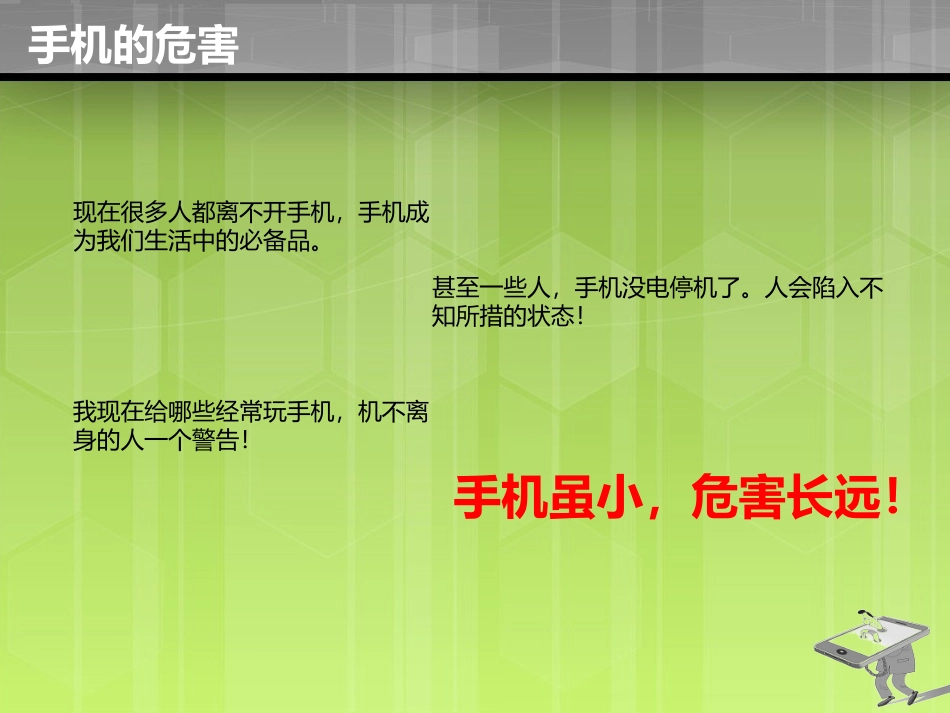 手机的危害

现在很多人都离不开手机，手机成为我们生活中的必备品。

甚至一些人，手机没电停机了。人会陷入不知所措的状态！

我现在给哪些经常玩手机，机不离身的人一个警告！

手机虽小，危害长远！